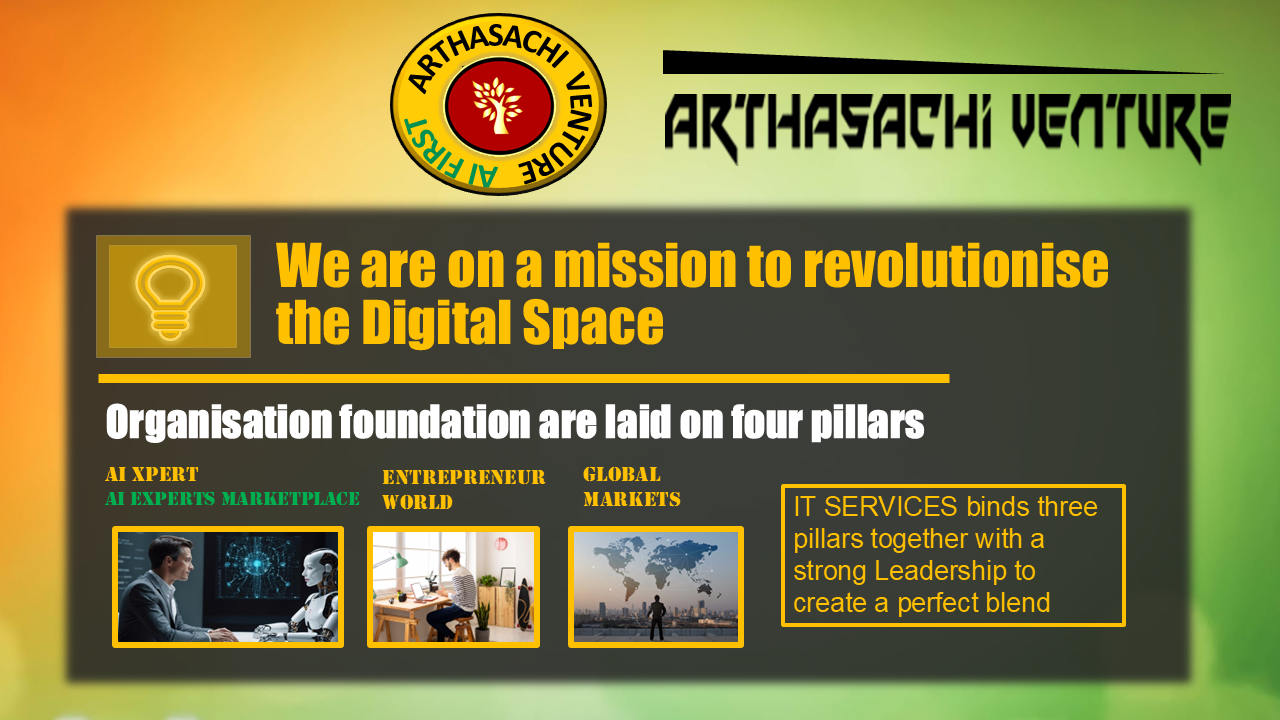 ARTHASACHI VENTURE
AI FIRST

ARTHASACHI VENTURE

We are on a mission to revolutionise the Digital Space

Organisation foundation are laid on four pillars

AI XPERT
AI EXPERTS MARKETPLACE

ENTREPRENEUR WORLD

GLOBAL MARKETS

IT SERVICES binds three pillars together with a strong Leadership to create a perfect blend